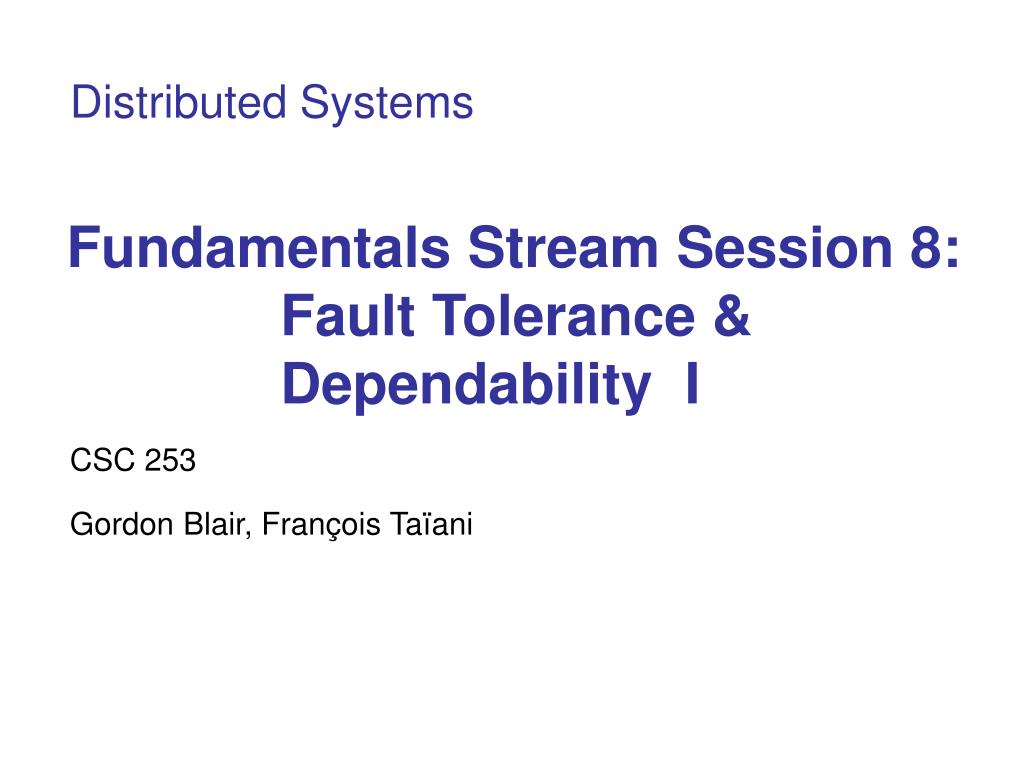 Distributed Systems

Fundamentals Stream Session 8: Fault Tolerance & Dependability I

CSC 253

Gordon Blair, François Taïani